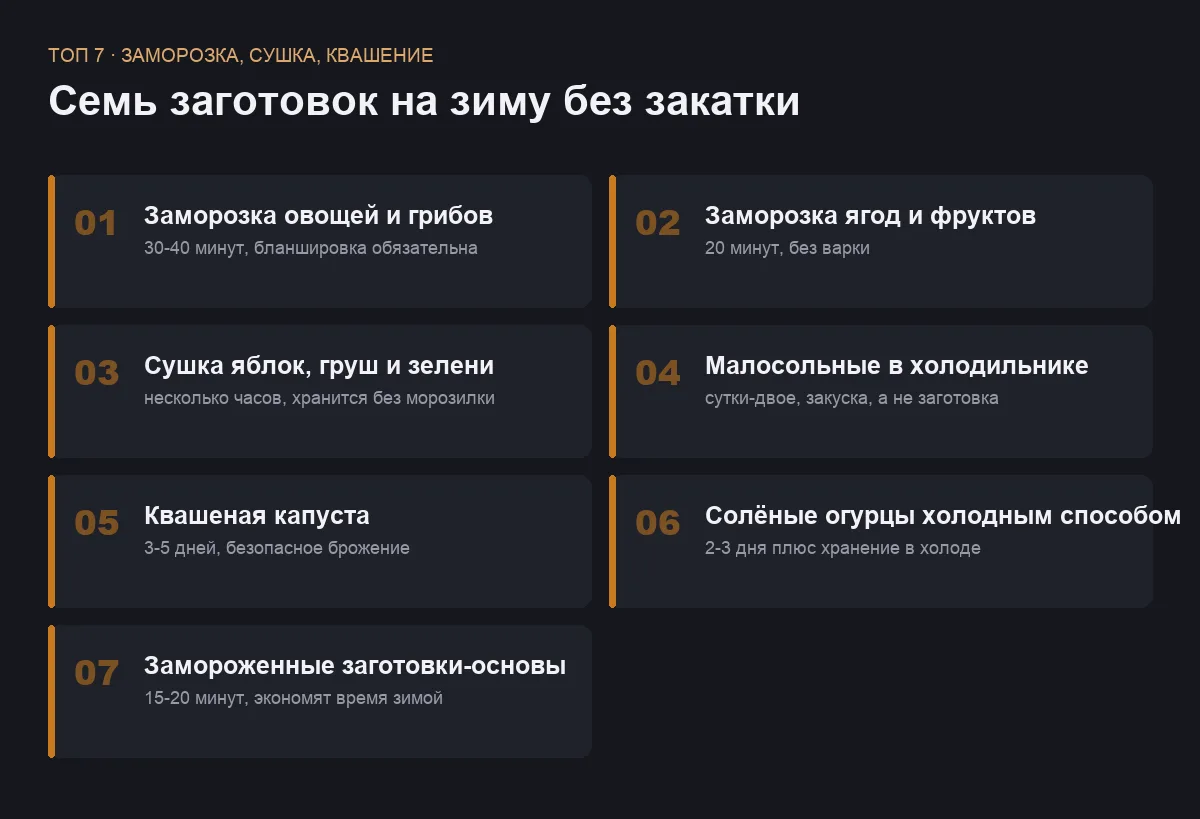 ТОП 7 · ЗАМОРОЗКА, СУШКА, КВАШЕНИЕ

Семь заготовок на зиму без закатки

01
Заморозка овощей и грибов
30-40 минут, бланшировка обязательна

02
Заморозка ягод и фруктов
20 минут, без варки

03
Сушка яблок, груш и зелени
несколько часов, хранится без морозилки

04
Малосольные в холодильнике
сутки-двое, закуска, а не заготовка

05
Квашеная капуста
3-5 дней, безопасное брожение

06
Солёные огурцы холодным способом
2-3 дня плюс хранение в холоде

07
Замороженные заготовки-основы
15-20 минут, экономят время зимой